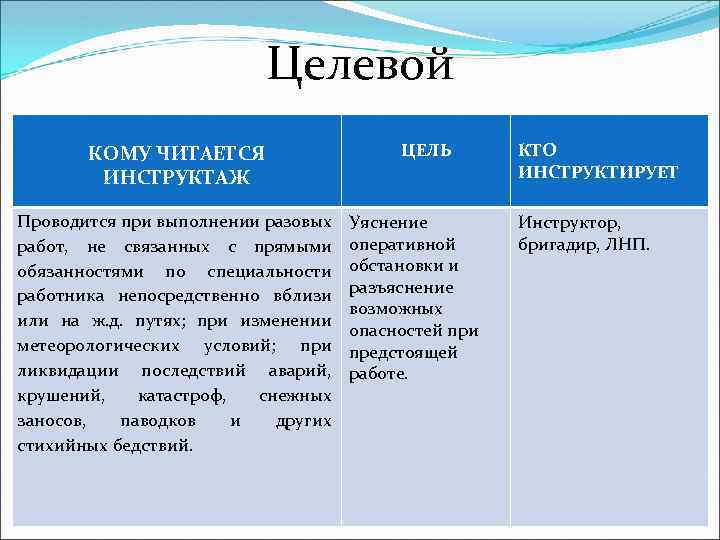 Целевой

| КОМУ ЧИТАЕТСЯ ИНСТРУКТАЖ | ЦЕЛЬ | КТО ИНСТРУКТИРУЕТ |
|---|---|---|
| Проводится при выполнении разовых работ, не связанных с прямыми обязанностями по специальности работника непосредственно вблизи или на ж.д. путях; при изменении метеорологических условий; при ликвидации последствий аварий, крушений, катастроф, снежных заносов, паводков и других стихийных бедствий. | Уяснение оперативной обстановки и разъяснение возможных опасностей при предстоящей работе. | Инструктор, бригадир, ЛНП. |